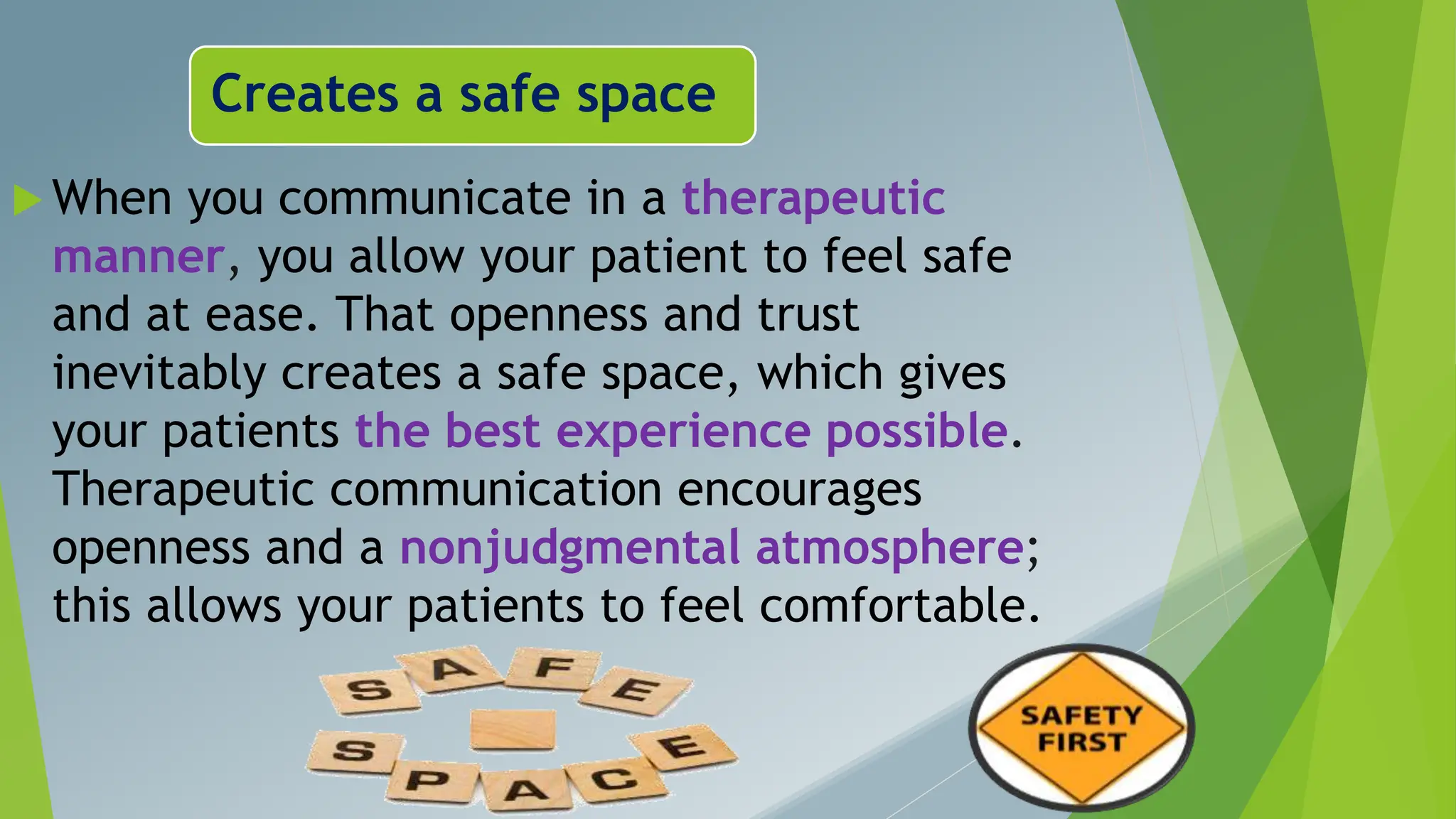 Creates a safe space

When you communicate in a therapeutic manner, you allow your patient to feel safe and at ease. That openness and trust inevitably creates a safe space, which gives your patients the best experience possible. Therapeutic communication encourages openness and a nonjudgmental atmosphere; this allows your patients to feel comfortable.

SAFE SPACE

SAFETY FIRST